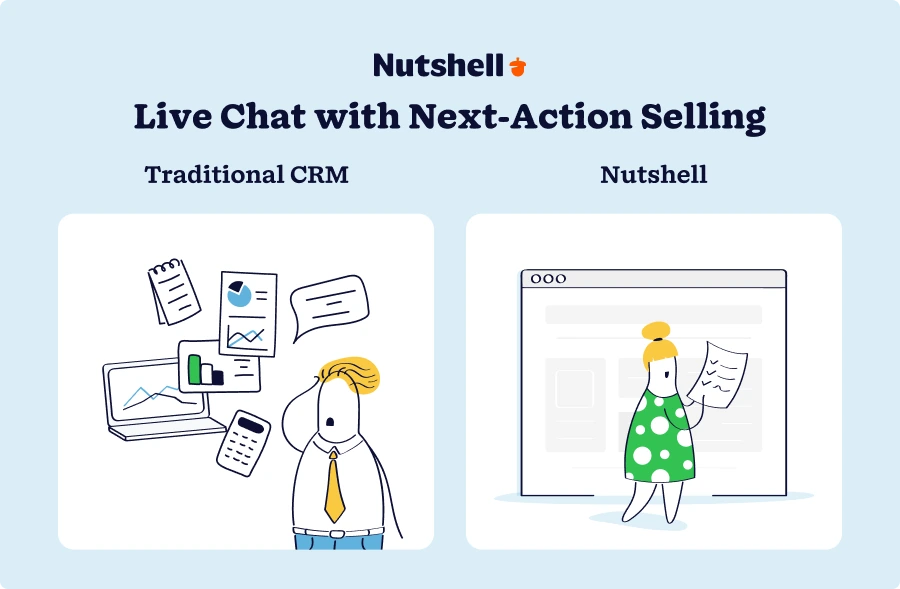 Nutshell

Live Chat with Next-Action Selling

Traditional CRM

Nutshell